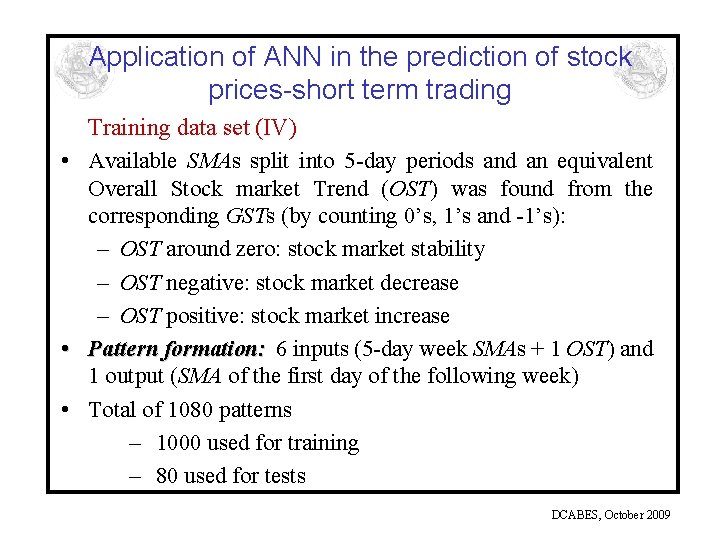 Application of ANN in the prediction of stock prices-short term trading

Training data set (IV)

• Available SMAs split into 5-day periods and an equivalent Overall Stock market Trend (OST) was found from the corresponding GSTs (by counting 0's, 1's and -1's):
– OST around zero: stock market stability
– OST negative: stock market decrease
– OST positive: stock market increase

• Pattern formation: 6 inputs (5-day week SMAs + 1 OST) and 1 output (SMA of the first day of the following week)

• Total of 1080 patterns
– 1000 used for training
– 80 used for tests

DCABES, October 2009